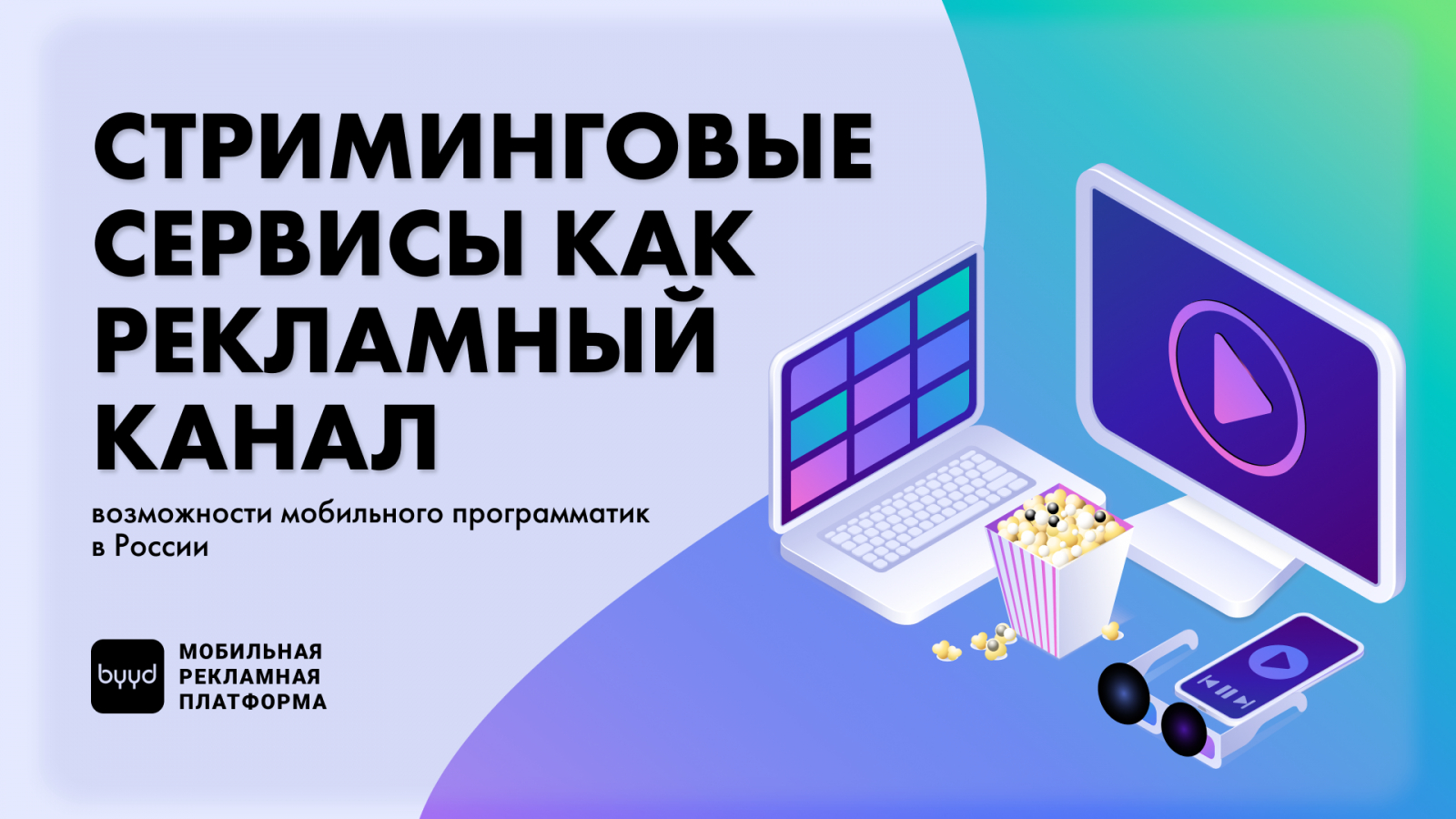 СТРИМИНГОВЫЕ СЕРВИСЫ КАК РЕКЛАМНЫЙ КАНАЛ

возможности мобильного программатик в России

byyd

МОБИЛЬНАЯ РЕКЛАМНАЯ ПЛАТФОРМА